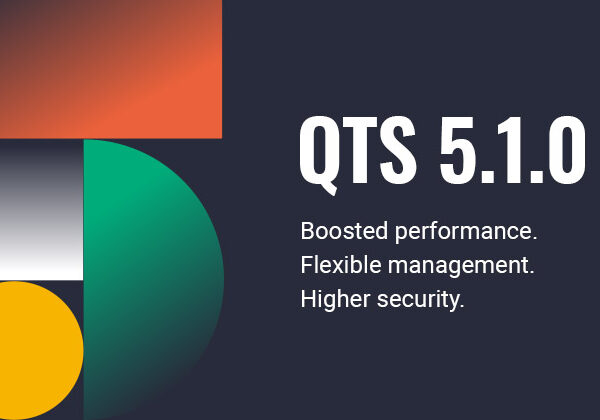 QTS 5.1.0

Boosted performance.
Flexible management.
Higher security.